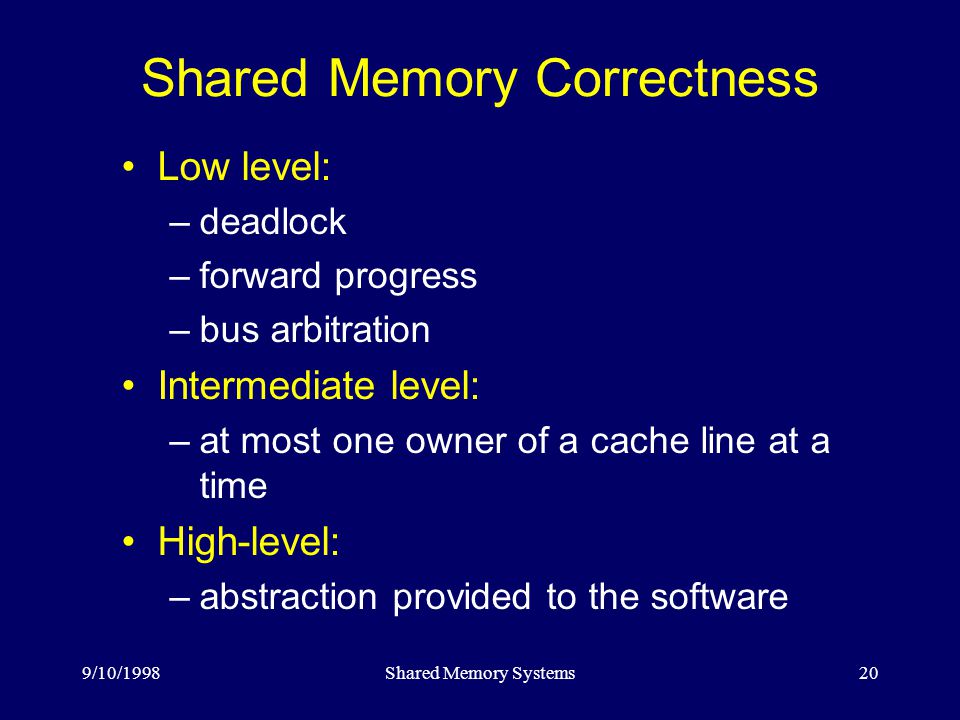 Shared Memory Correctness

• Low level:
– deadlock
– forward progress
– bus arbitration
• Intermediate level:
– at most one owner of a cache line at a time
• High-level:
– abstraction provided to the software

9/10/1998 Shared Memory Systems 20